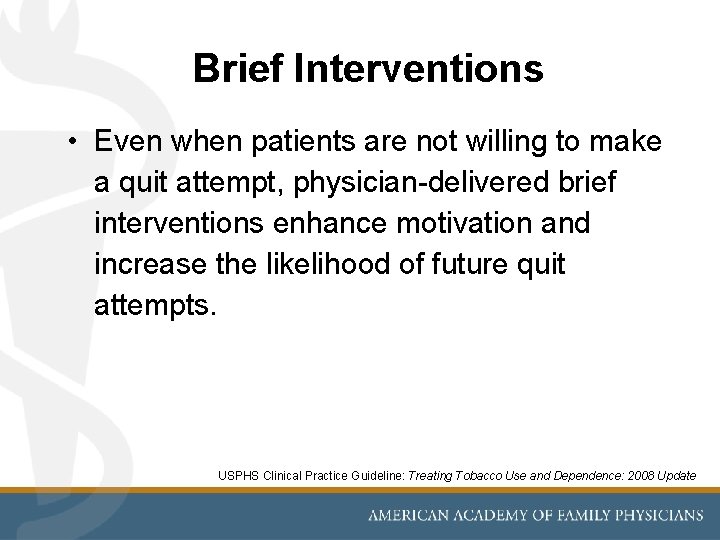 Brief Interventions

• Even when patients are not willing to make a quit attempt, physician-delivered brief interventions enhance motivation and increase the likelihood of future quit attempts.

USPHS Clinical Practice Guideline: Treating Tobacco Use and Dependence: 2008 Update

AMERICAN ACADEMY OF FAMILY PHYSICIANS